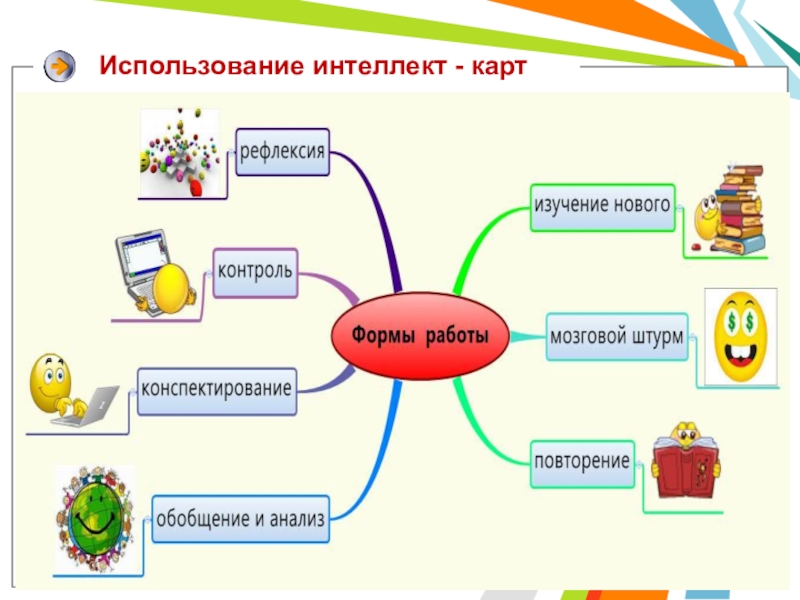 Использование интеллект - карт

Формы работы

рефлексия

контроль

конспектирование

обобщение и анализ

изучение нового

мозговой штурм

повторение